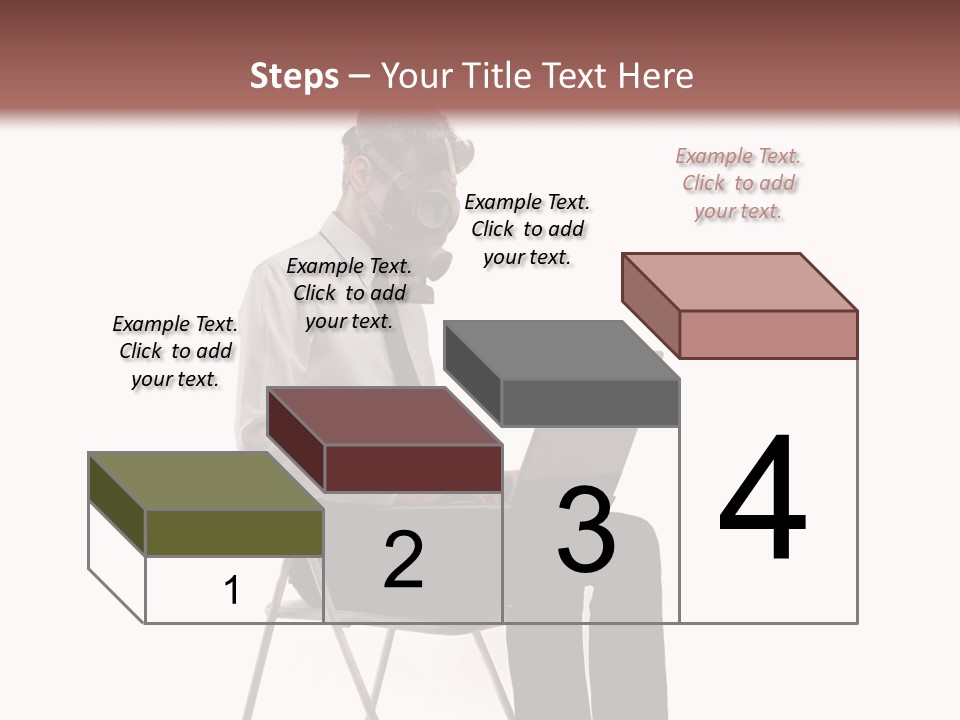 Steps – Your Title Text Here

Example Text. Click to add your text.

Example Text. Click to add your text.

Example Text. Click to add your text.

Example Text. Click to add your text.

1

2

3

4